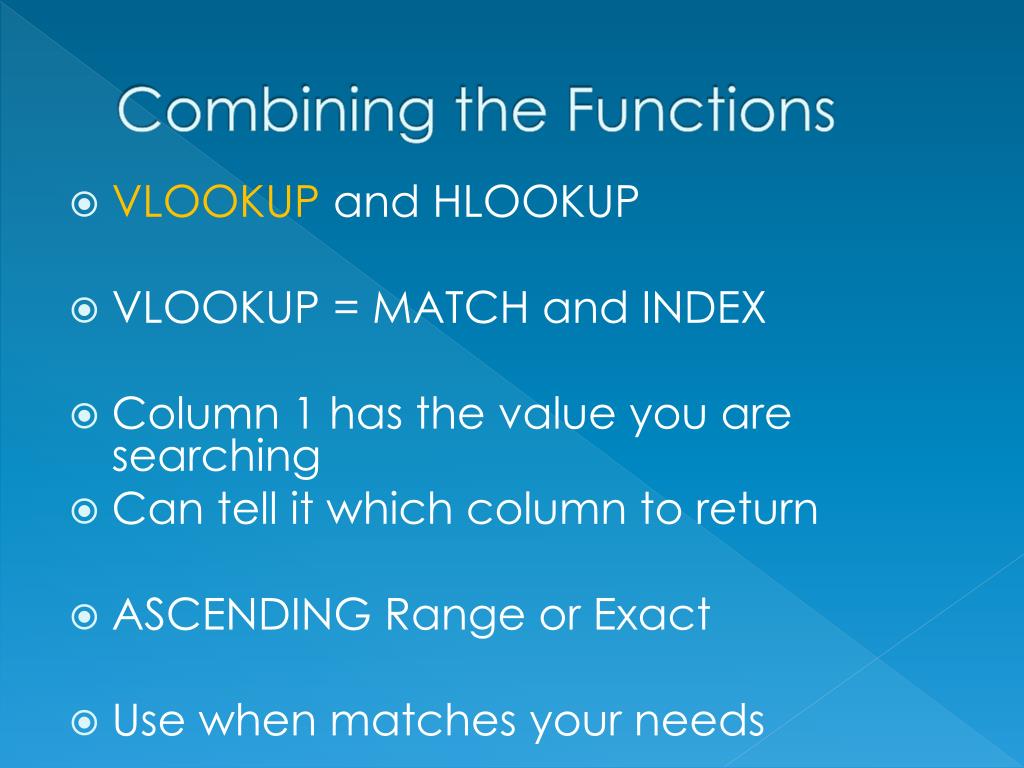 Combining the Functions

VLOOKUP and HLOOKUP

VLOOKUP = MATCH and INDEX

Column 1 has the value you are searching

Can tell it which column to return

ASCENDING Range or Exact

Use when matches your needs